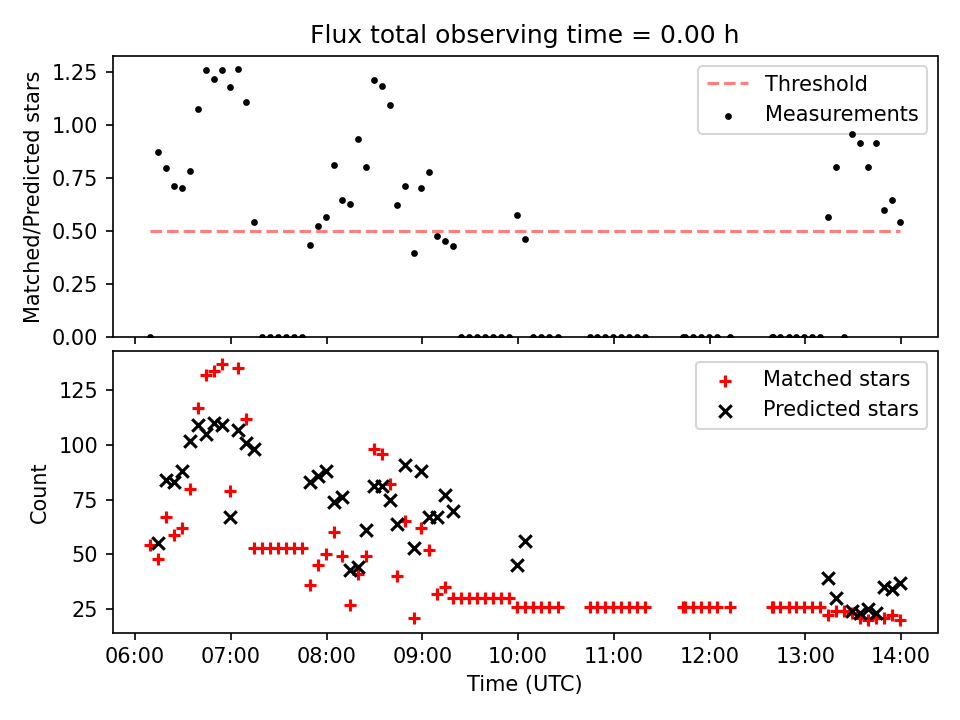 Flux total observing time = 0.00 h

Matched/Predicted stars

1.25
1.00
0.75
0.50
0.25
0.00

Threshold
Measurements

Count

125
100
75
50
25

Matched stars
Predicted stars

06:00 07:00 08:00 09:00 10:00 11:00 12:00 13:00 14:00

Time (UTC)